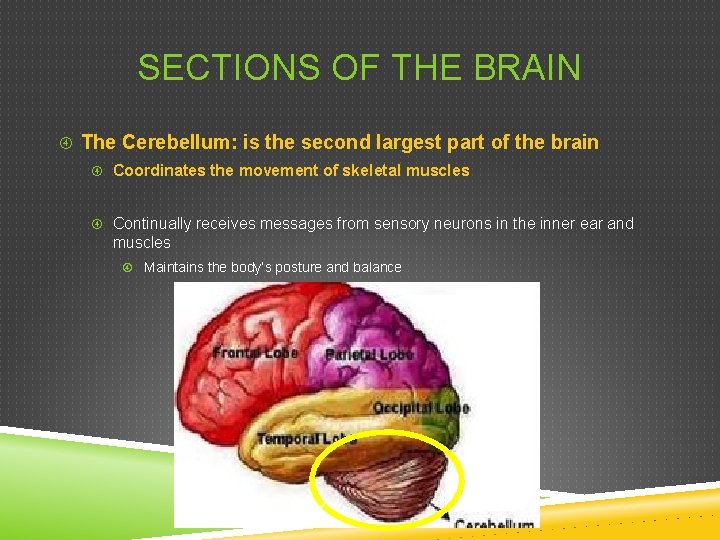 SECTIONS OF THE BRAIN

The Cerebellum: is the second largest part of the brain

Coordinates the movement of skeletal muscles

Continually receives messages from sensory neurons in the inner ear and muscles

Maintains the body's posture and balance

Frontal Lobe
Parietal Lobe
Occipital Lobe
Temporal Lobe
Cerebellum